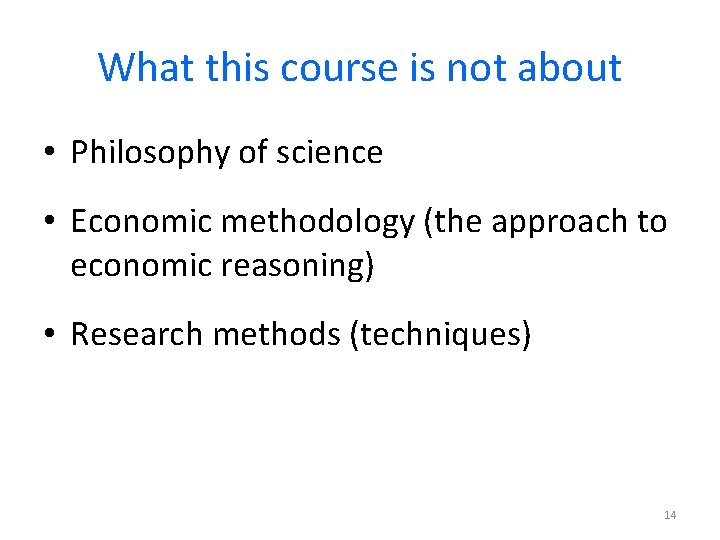 What this course is not about

• Philosophy of science

• Economic methodology (the approach to economic reasoning)

• Research methods (techniques)

14